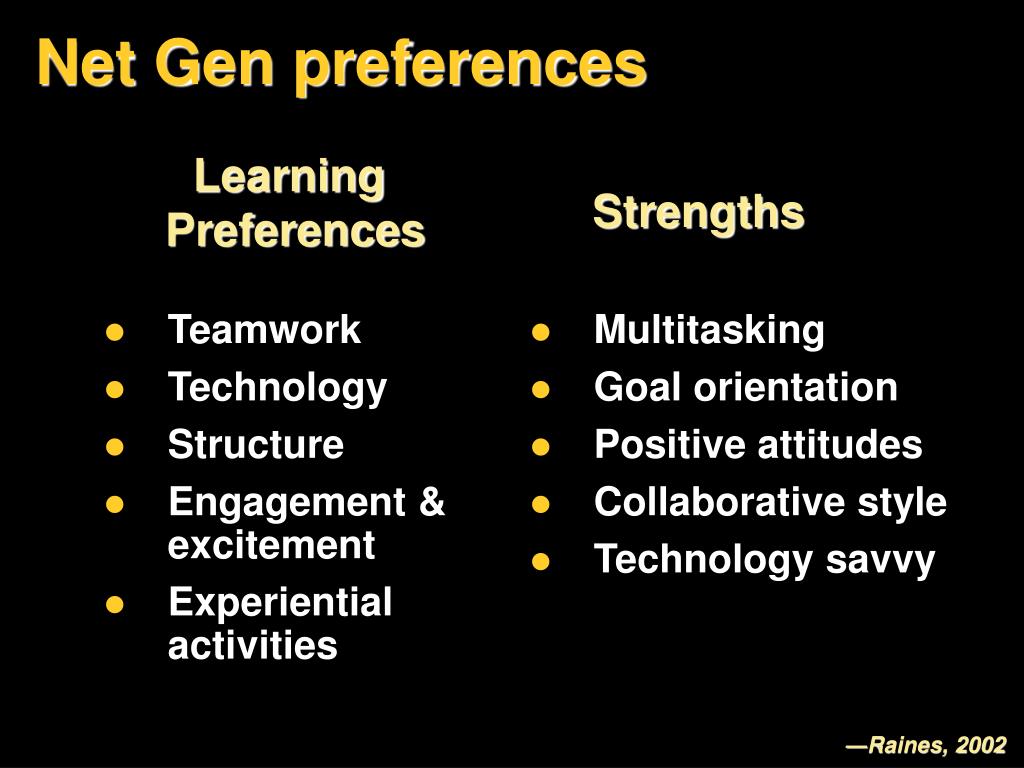 Net Gen preferences

Learning Preferences

- Teamwork
- Technology
- Structure
- Engagement & excitement
- Experiential activities

Strengths

- Multitasking
- Goal orientation
- Positive attitudes
- Collaborative style
- Technology savvy

—Raines, 2002